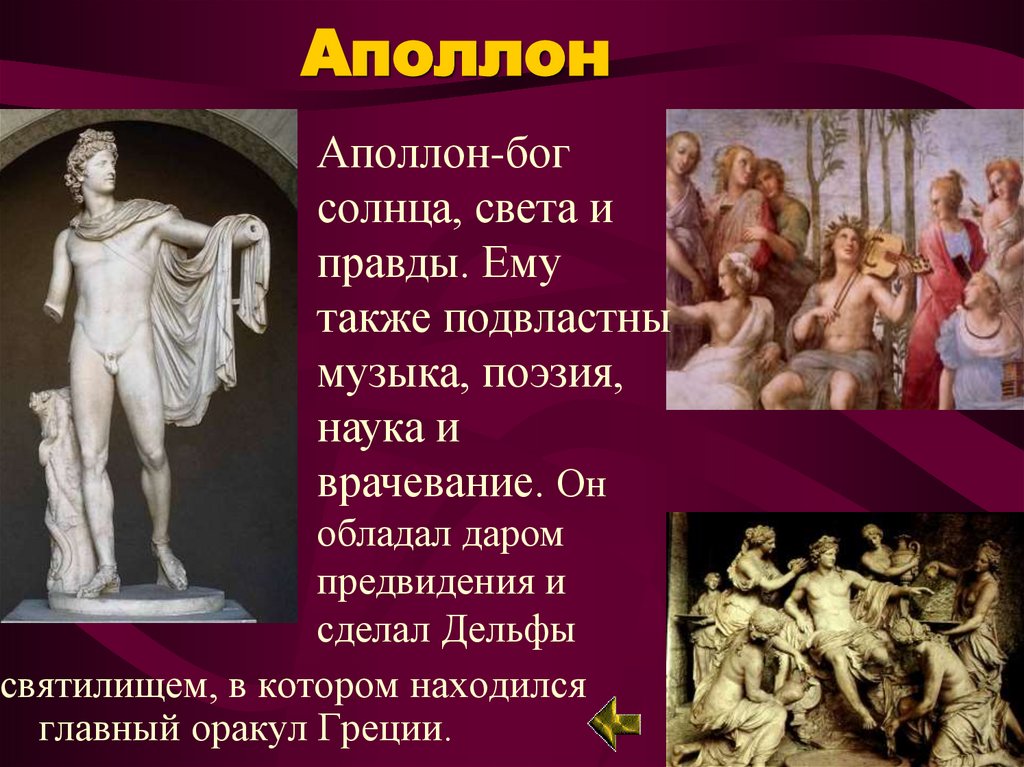 Аполлон

Аполлон-бог солнца, света и правды. Ему также подвластны музыка, поэзия, наука и врачевание. Он обладал даром предвидения и сделал Дельфы святилищем, в котором находился главный оракул Греции.